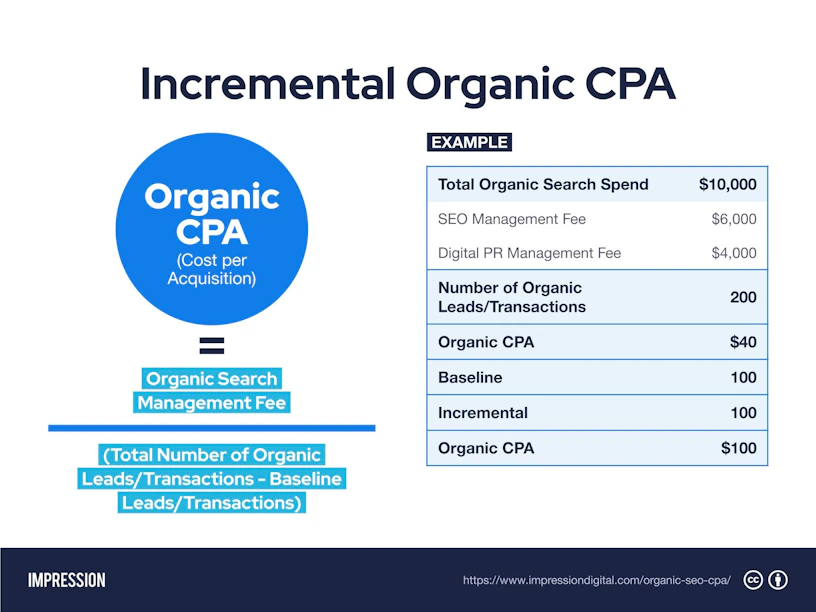 Incremental Organic CPA

Organic CPA
(Cost per Acquisition)

=

Organic Search Management Fee

(Total Number of Organic Leads/Transactions - Baseline Leads/Transactions)

EXAMPLE

| Total Organic Search Spend | $10,000 |
|---|---|
| SEO Management Fee | $6,000 |
| Digital PR Management Fee | $4,000 |
| Number of Organic Leads/Transactions | 200 |
| Organic CPA | $40 |
| Baseline | 100 |
| Incremental | 100 |
| Organic CPA | $100 |

IMPRESSION

https://www.impressiondigital.com/organic-seo-cpa/